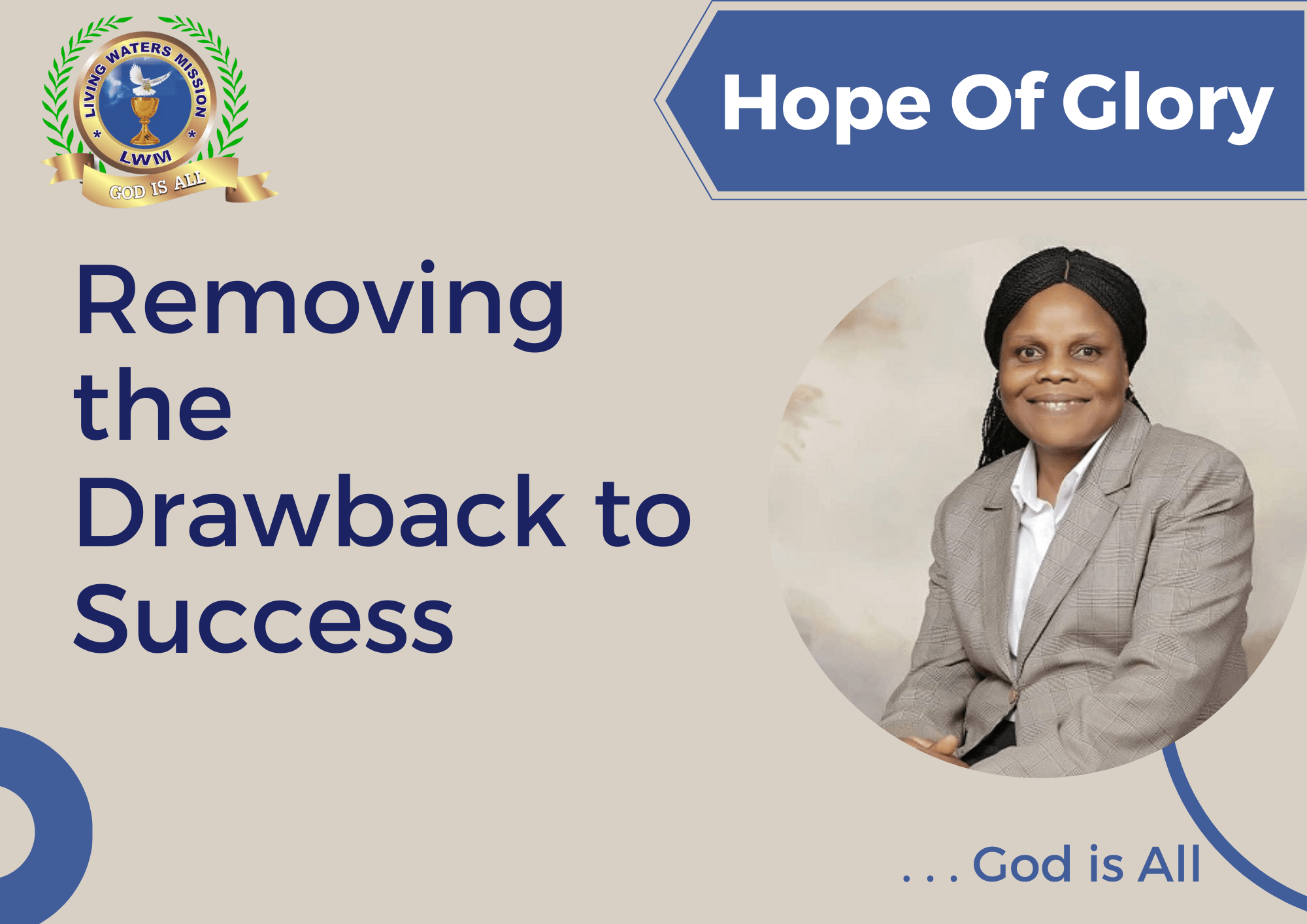 LIVING WATERS MISSION
LWM
GOD IS ALL

Hope Of Glory

Removing the Drawback to Success

. . . God is All